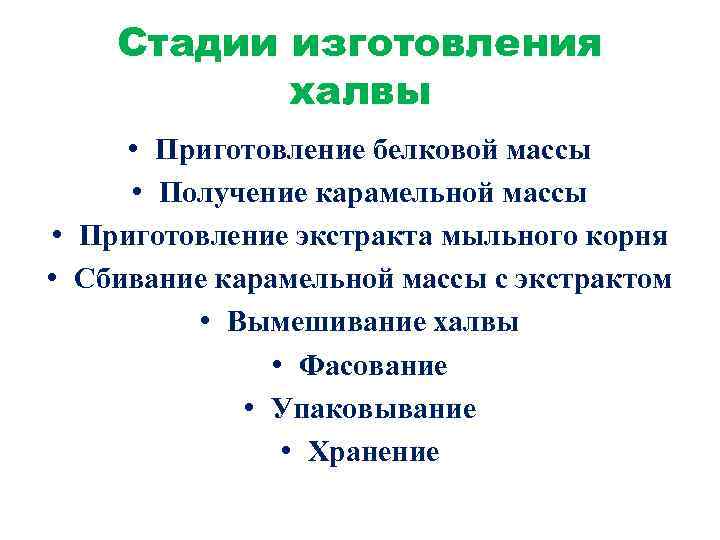 Стадии изготовления халвы

• Приготовление белковой массы
• Получение карамельной массы
• Приготовление экстракта мыльного корня
• Сбивание карамельной массы с экстрактом
• Вымешивание халвы
• Фасование
• Упаковывание
• Хранение